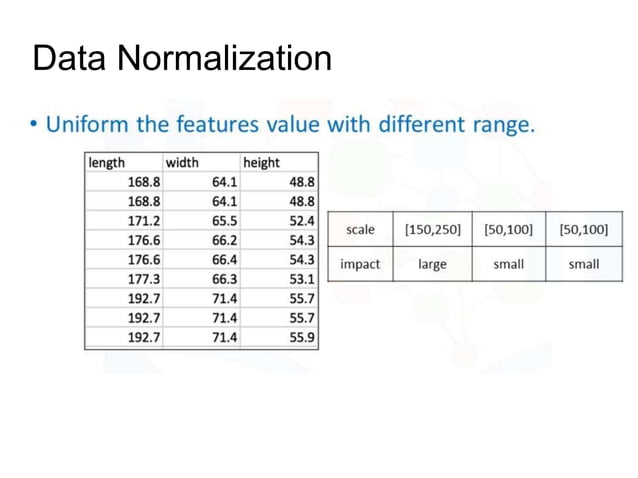 Data Normalization

• Uniform the features value with different range.

| length | width | height |
|---|---|---|
| 168.8 | 64.1 | 48.8 |
| 168.8 | 64.1 | 48.8 |
| 171.2 | 65.5 | 52.4 |
| 176.6 | 66.2 | 54.3 |
| 176.6 | 66.4 | 54.3 |
| 177.3 | 66.3 | 53.1 |
| 192.7 | 71.4 | 55.7 |
| 192.7 | 71.4 | 55.7 |
| 192.7 | 71.4 | 55.9 |

| scale | [150,250] | [50,100] | [50,100] |
|---|---|---|---|
| impact | large | small | small |